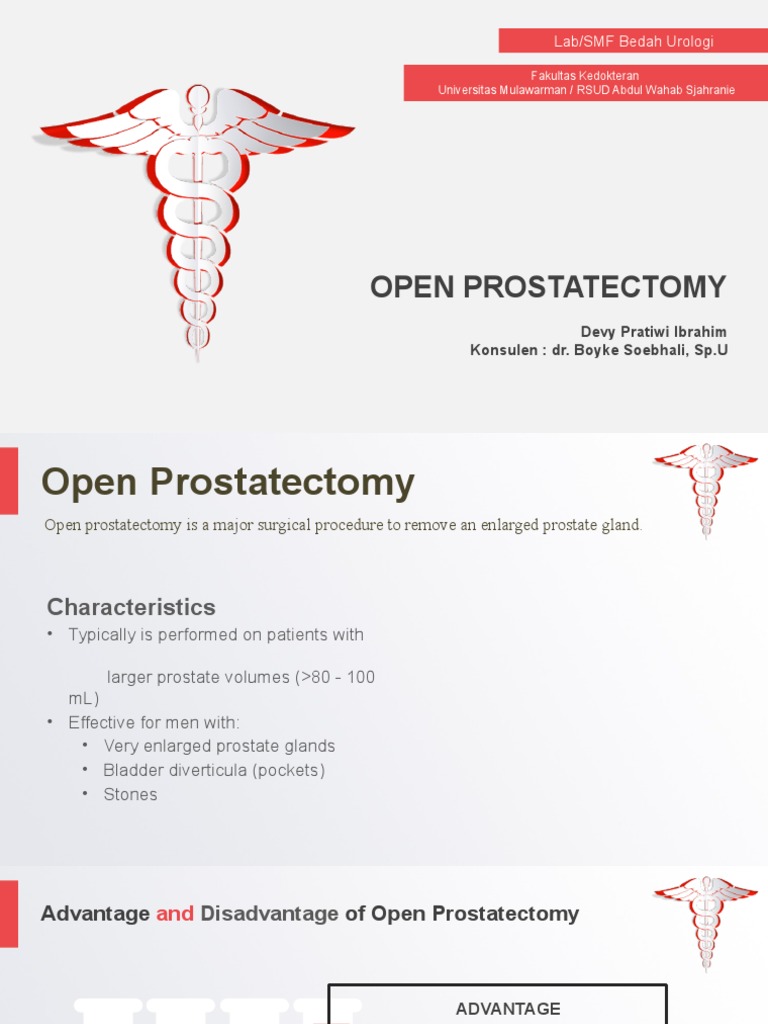 Lab/SMF Bedah Urologi

Fakultas Kedokteran
Universitas Mulawarman / RSUD Abdul Wahab Sjahranie

OPEN PROSTATECTOMY

Devy Pratiwi Ibrahim
Konsulen : dr. Boyke Soebhali, Sp.U

Open Prostatectomy

Open prostatectomy is a major surgical procedure to remove an enlarged prostate gland.

Characteristics

• Typically is performed on patients with larger prostate volumes (>80 - 100 mL)
• Effective for men with:
  • Very enlarged prostate glands
  • Bladder diverticula (pockets)
  • Stones

Advantage and Disadvantage of Open Prostatectomy

ADVANTAGE